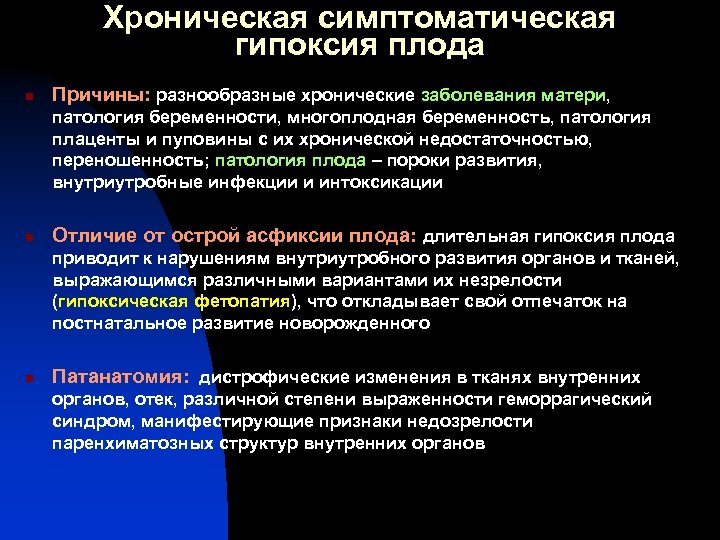 Хроническая симптоматическая гипоксия плода

Причины: разнообразные хронические заболевания матери, патология беременности, многоплодная беременность, патология плаценты и пуповины с их хронической недостаточностью, переношенность; патология плода – пороки развития, внутриутробные инфекции и интоксикации

Отличие от острой асфиксии плода: длительная гипоксия плода приводит к нарушениям внутриутробного развития органов и тканей, выражающимся различными вариантами их незрелости (гипоксическая фетопатия), что откладывает свой отпечаток на постнатальное развитие новорожденного

Патанатомия: дистрофические изменения в тканях внутренних органов, отек, различной степени выраженности геморрагический синдром, манифестирующие признаки недозрелости паренхиматозных структур внутренних органов